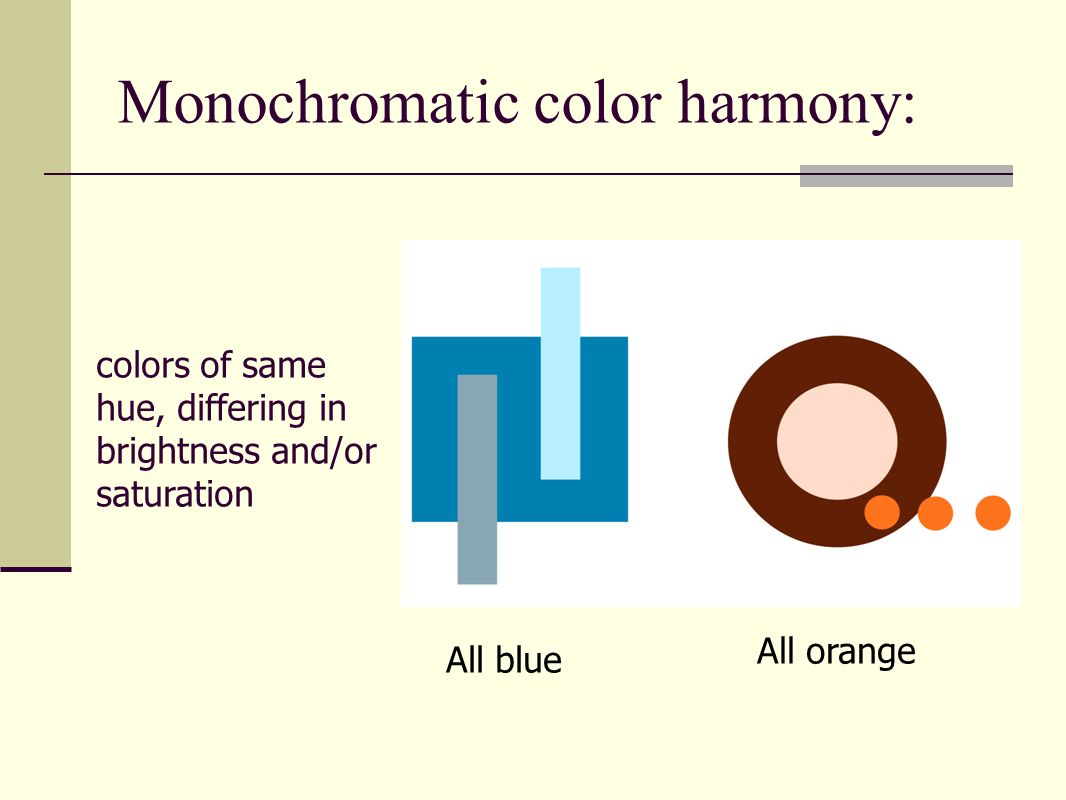 Monochromatic color harmony:

colors of same hue, differing in brightness and/or saturation

All blue

All orange